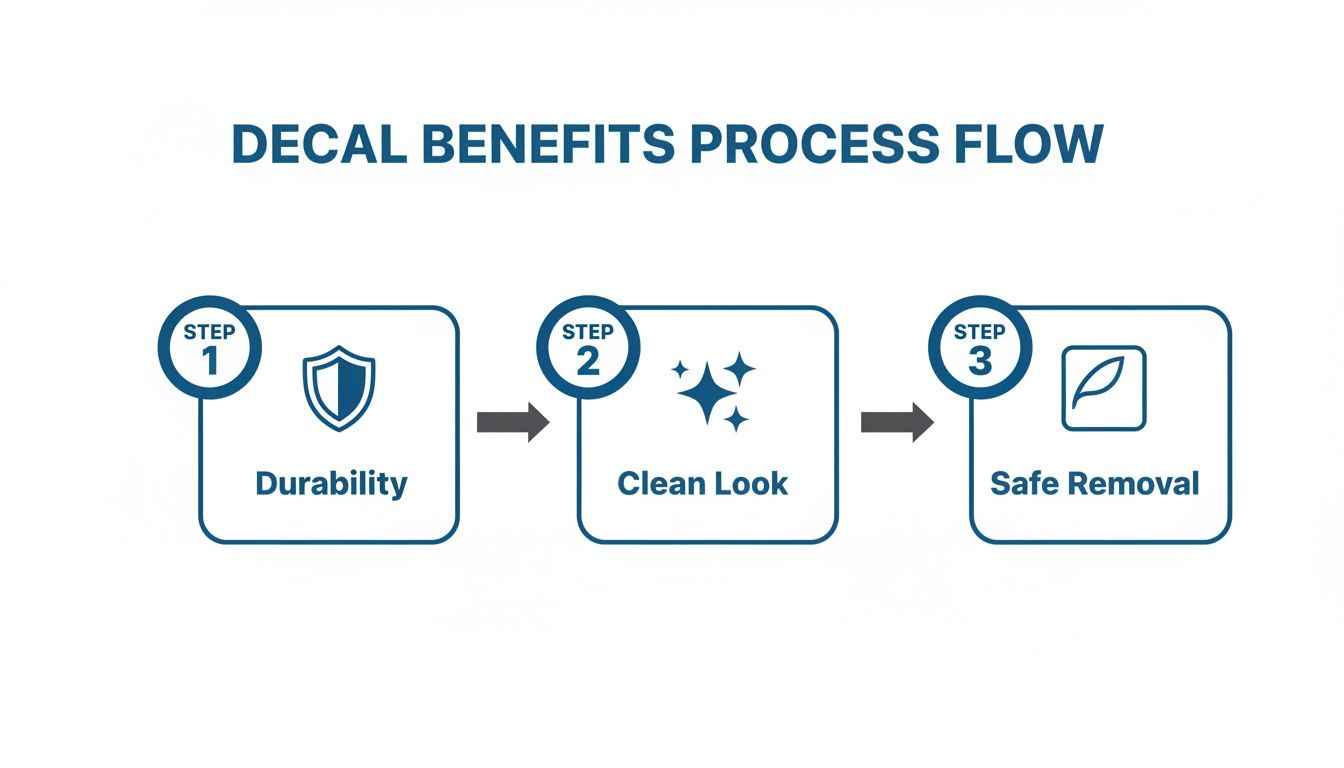 DECAL BENEFITS PROCESS FLOW

STEP 1
Durability

STEP 2
Clean Look

STEP 3
Safe Removal